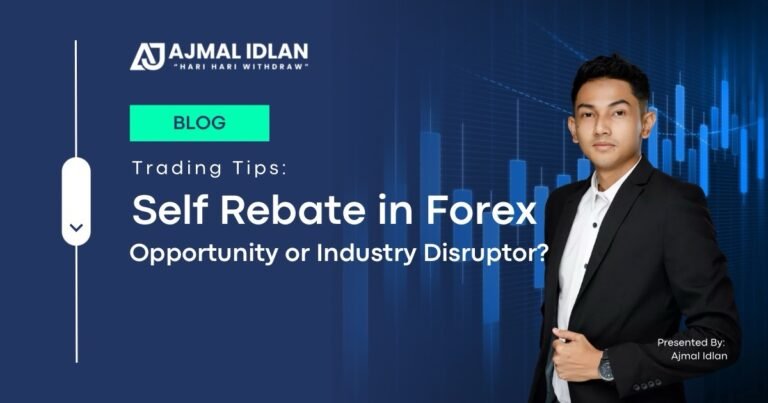 AJ AJMAL IDLAN
"HARI HARI WITHDRAW"

BLOG

Trading Tips:

Self Rebate in Forex

Opportunity or Industry Disruptor?

Presented By:
Ajmal Idlan